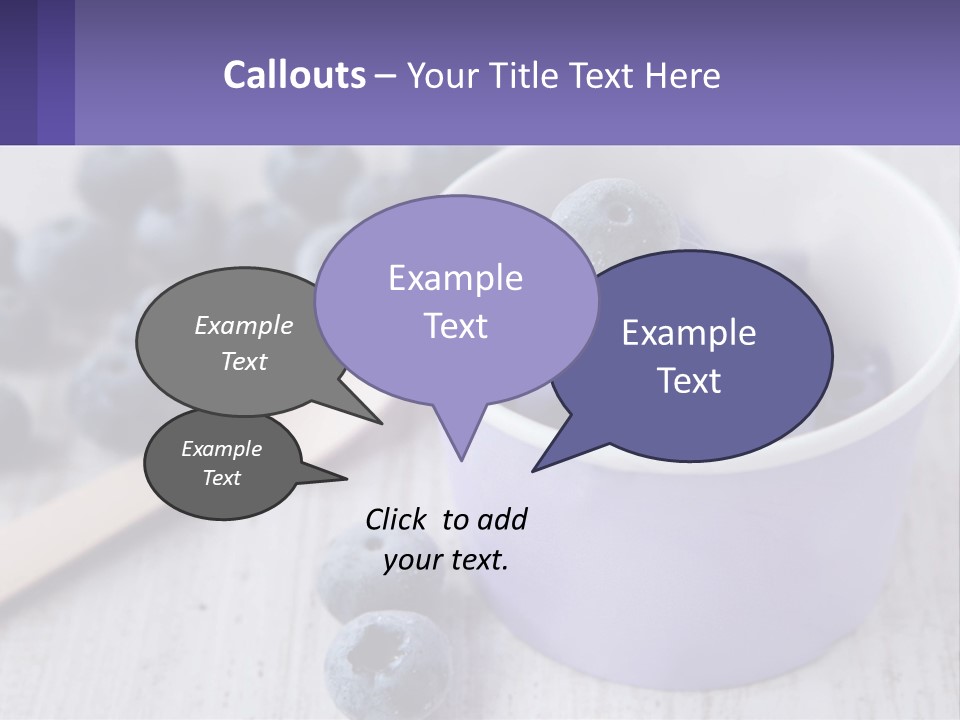 Callouts – Your Title Text Here

Example Text

Example Text

Example Text

Example Text

Click to add your text.